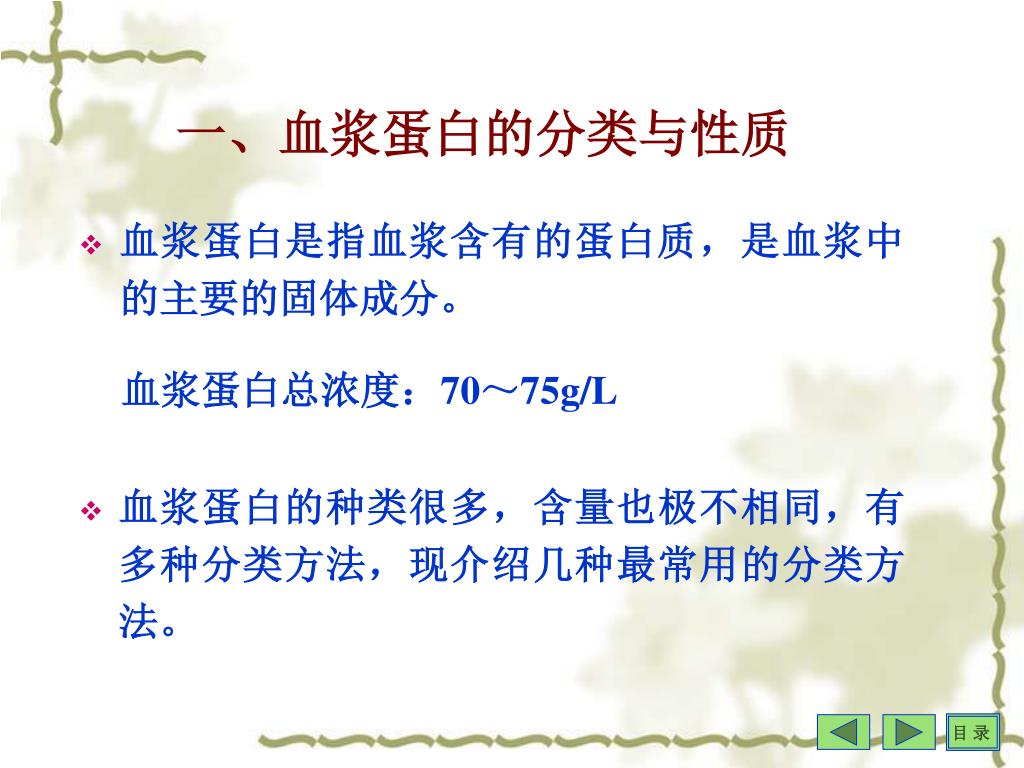 一、血浆蛋白的分类与性质

❖ 血浆蛋白是指血浆含有的蛋白质，是血浆中的主要的固体成分。

血浆蛋白总浓度：70～75g/L

❖ 血浆蛋白的种类很多，含量也极不相同，有多种分类方法，现介绍几种最常用的分类方法。

目 录